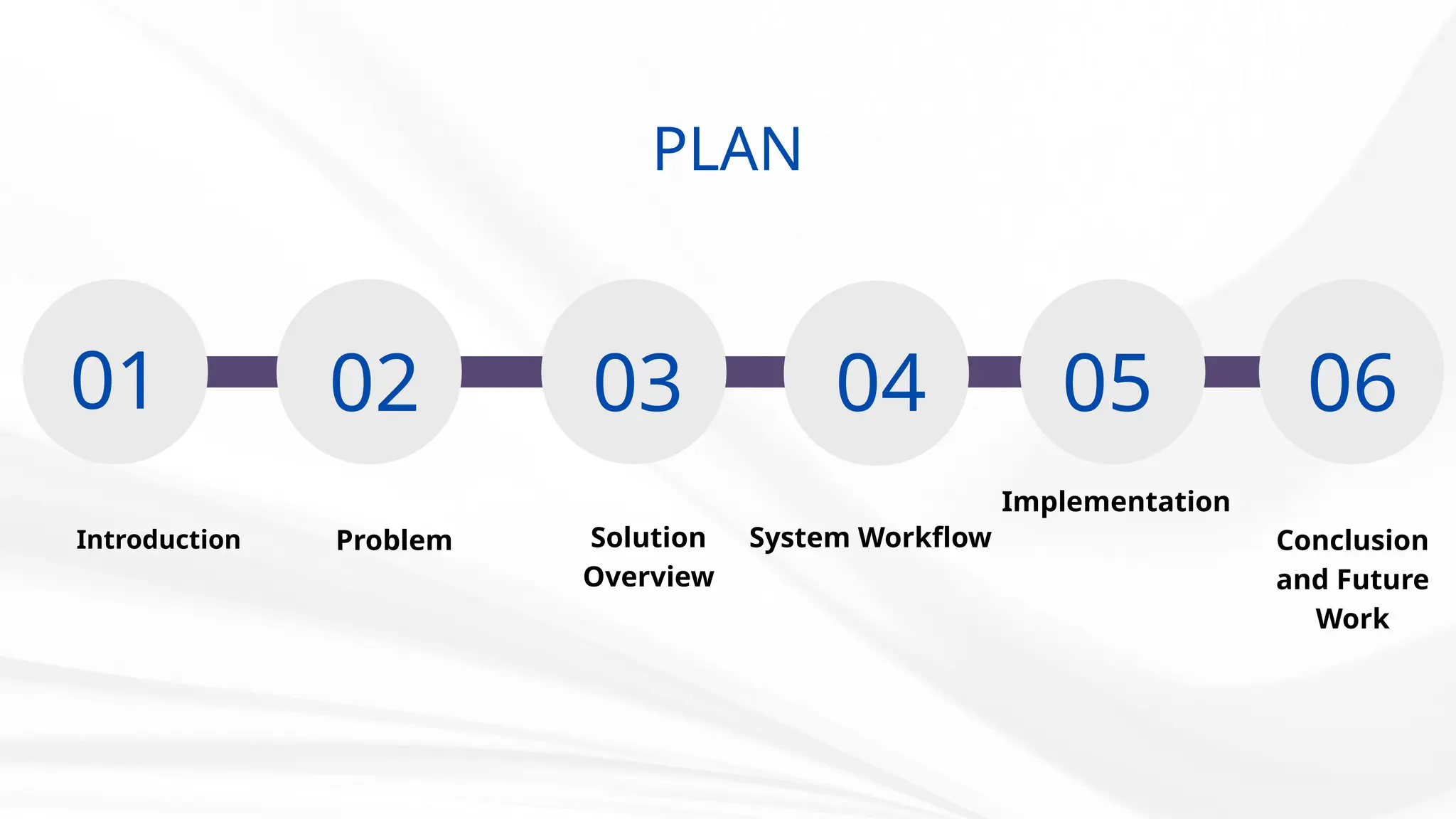 PLAN

01

Introduction

02

Problem

03

Solution Overview

04

System Workflow

05

Implementation

06

Conclusion and Future Work